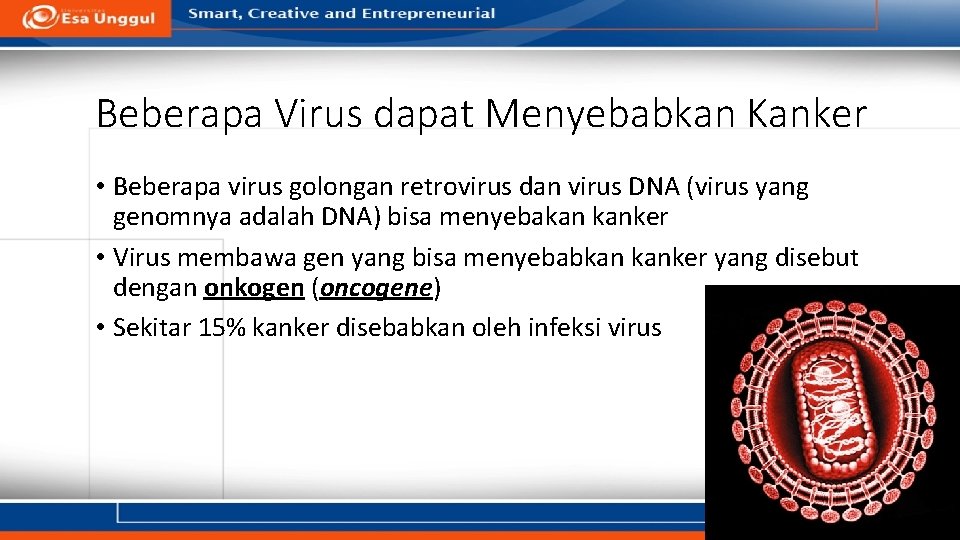 Esa Unggul Smart, Creative and Entrepreneurial

Beberapa Virus dapat Menyebabkan Kanker

• Beberapa virus golongan retrovirus dan virus DNA (virus yang genomnya adalah DNA) bisa menyebakan kanker

• Virus membawa gen yang bisa menyebabkan kanker yang disebut dengan onkogen (oncogene)

• Sekitar 15% kanker disebabkan oleh infeksi virus